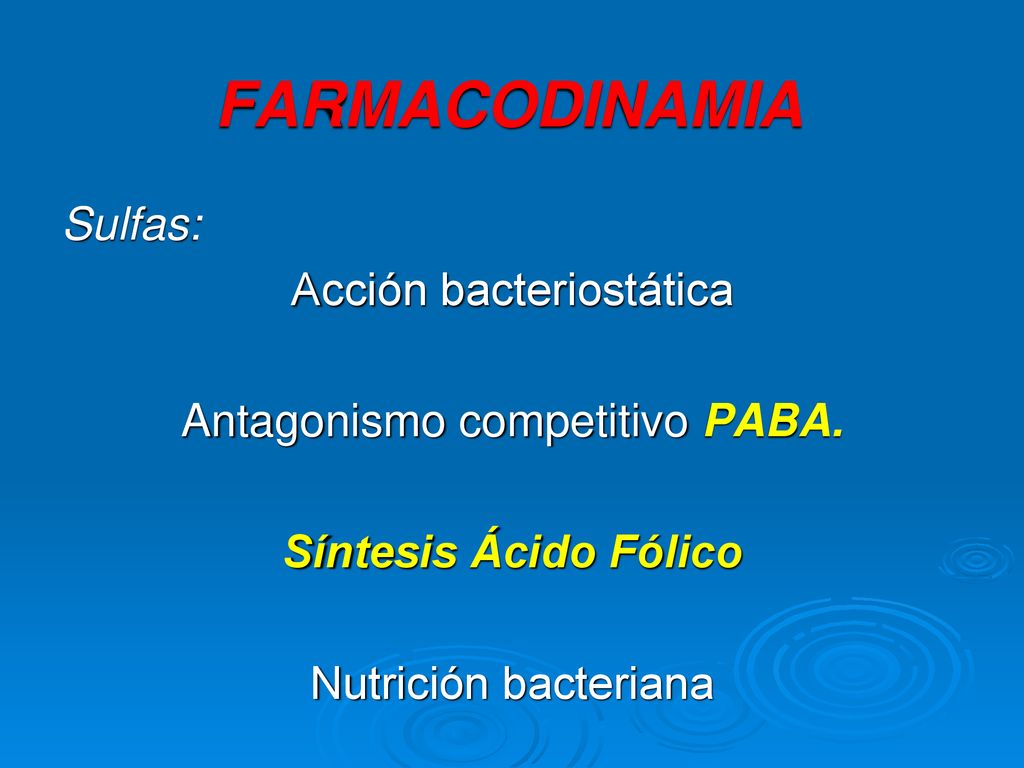 FARMACODINAMIA

Sulfas:

Acción bacteriostática

Antagonismo competitivo PABA.

Síntesis Ácido Fólico

Nutrición bacteriana